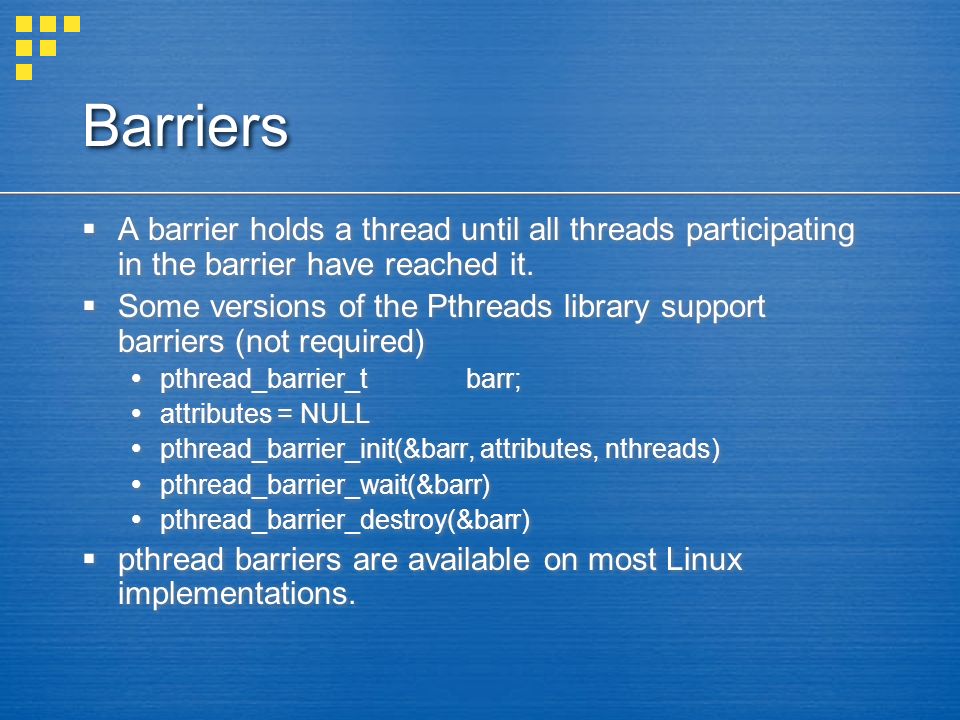 Barriers

▪ A barrier holds a thread until all threads participating in the barrier have reached it.

▪ Some versions of the Pthreads library support barriers (not required)

• pthread_barrier_t barr;

• attributes = NULL

• pthread_barrier_init(&barr, attributes, nthreads)

• pthread_barrier_wait(&barr)

• pthread_barrier_destroy(&barr)

▪ pthread barriers are available on most Linux implementations.